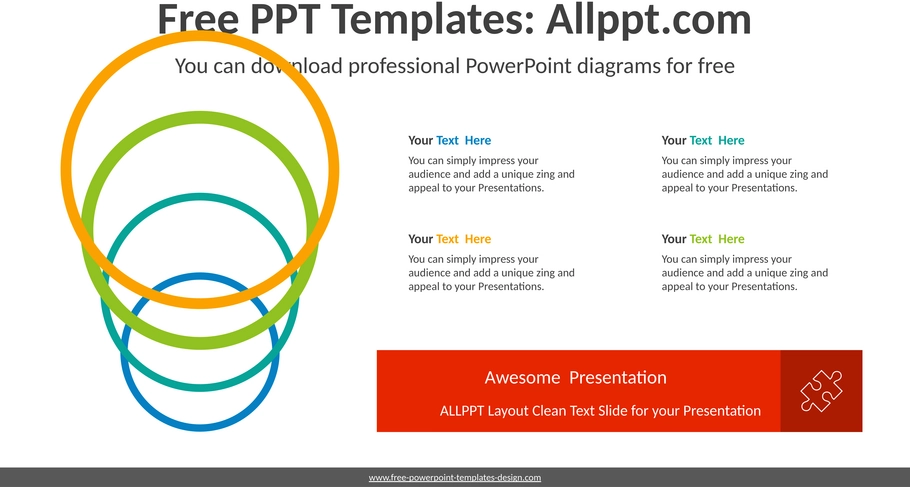 Free PPT Templates: Allppt.com

You can download professional PowerPoint diagrams for free

Your Text Here

You can simply impress your audience and add a unique zing and appeal to your Presentations.

Your Text Here

You can simply impress your audience and add a unique zing and appeal to your Presentations.

Your Text Here

You can simply impress your audience and add a unique zing and appeal to your Presentations.

Your Text Here

You can simply impress your audience and add a unique zing and appeal to your Presentations.

Awesome Presentation

ALLPPT Layout Clean Text Slide for your Presentation

www.free-powerpoint-templates-design.com